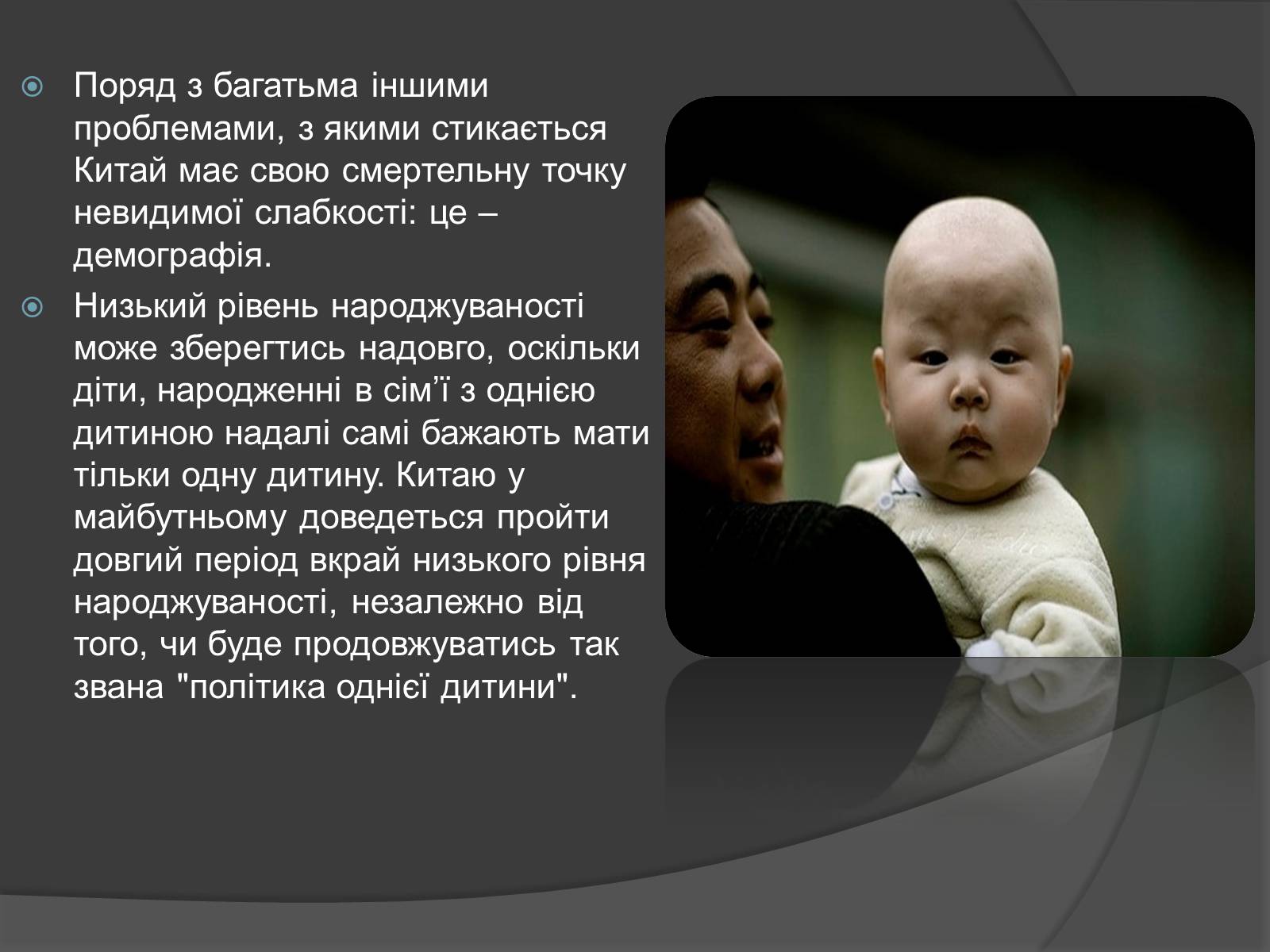 Поряд з багатьма іншими проблемами, з якими стикається Китай має свою смертельну точку невидимої слабкості: це – демографія.

Низький рівень народжуваності може зберегтись надовго, оскільки діти, народженні в сім’ї з однією дитиною надалі самі бажають мати тільки одну дитину. Китаю у майбутньому доведеться пройти довгий період вкрай низького рівня народжуваності, незалежно від того, чи буде продовжуватись так звана "політика однієї дитини".